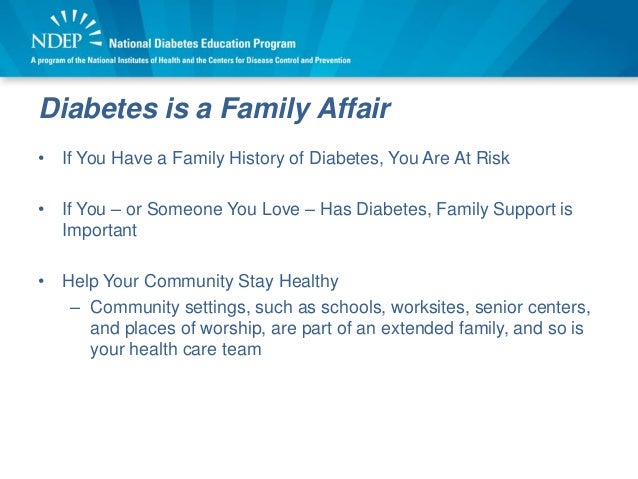 NDEP National Diabetes Education Program

A program of the National Institutes of Health and the Centers for Disease Control and Prevention

Diabetes is a Family Affair

• If You Have a Family History of Diabetes, You Are At Risk

• If You – or Someone You Love – Has Diabetes, Family Support is Important

• Help Your Community Stay Healthy
– Community settings, such as schools, worksites, senior centers, and places of worship, are part of an extended family, and so is your health care team